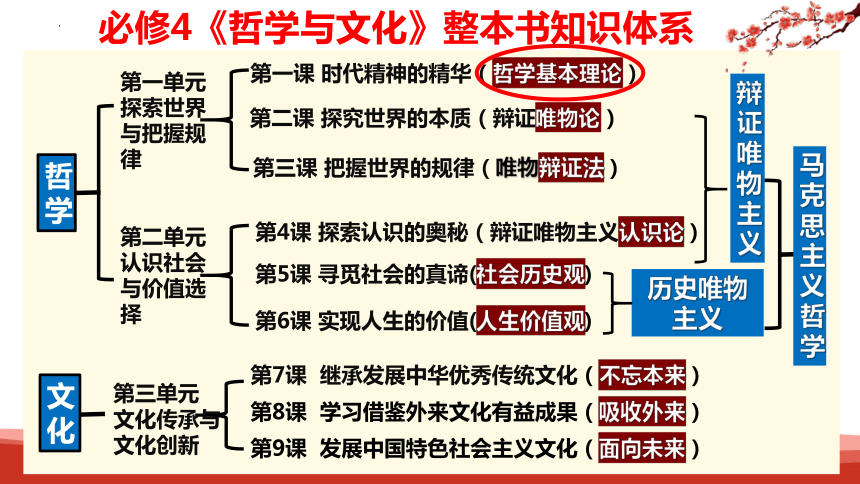 必修4《哲学与文化》整本书知识体系

哲学

第一单元 探索世界与把握规律

第一课 时代精神的精华（哲学基本理论）

第二课 探究世界的本质（辩证唯物论）

第三课 把握世界的规律（唯物辩证法）

第二单元 认识社会与价值选择

第4课 探索认识的奥秘（辩证唯物主义认识论）

第5课 寻觅社会的真谛（社会历史观）

第6课 实现人生的价值（人生价值观）

辩证唯物主义

历史唯物主义

马克思主义哲学

文化

第三单元 文化传承与文化创新

第7课 继承发展中华优秀传统文化（不忘本来）

第8课 学习借鉴外来文化有益成果（吸收外来）

第9课 发展中国特色社会主义文化（面向未来）